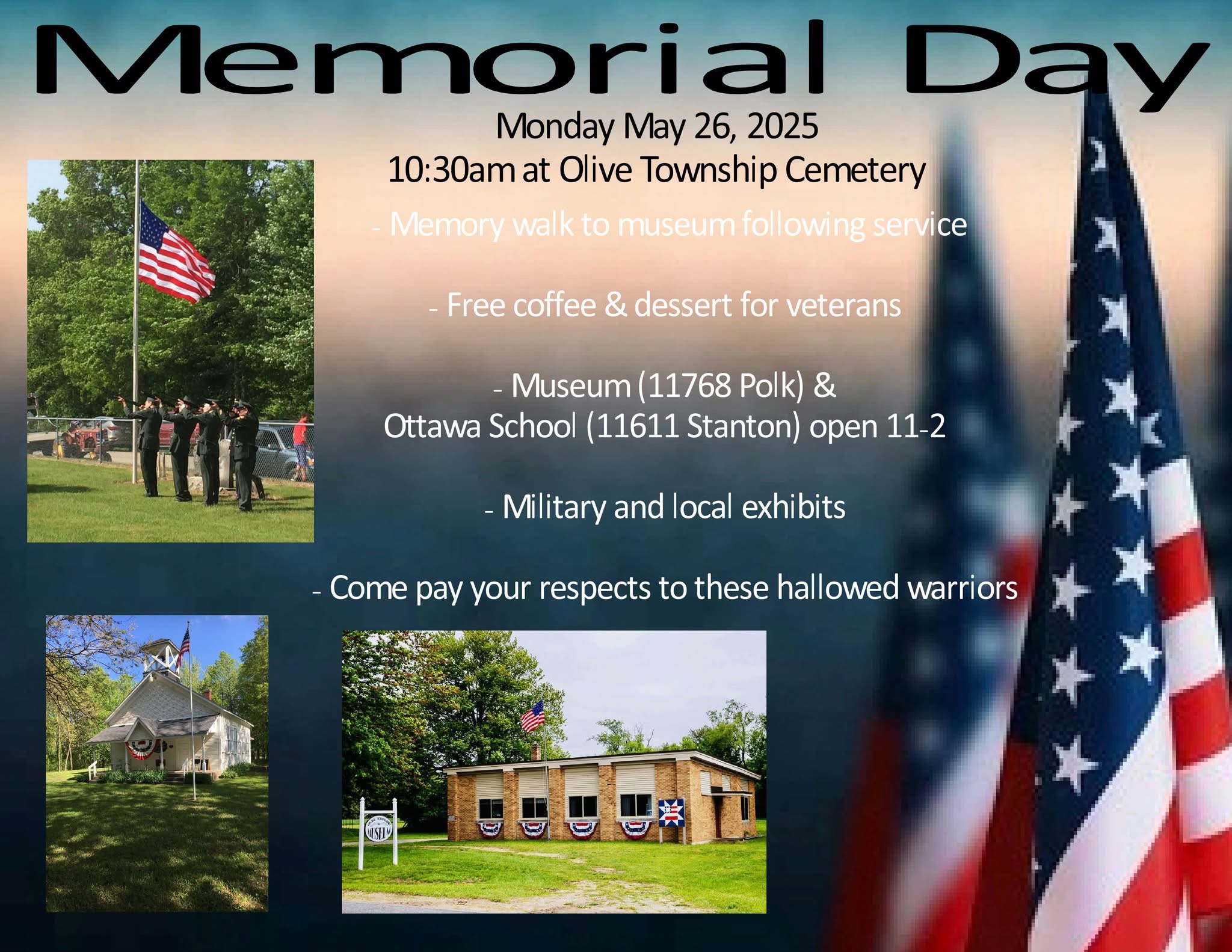 Memorial Day

Monday May 26, 2025
10:30am at Olive Township Cemetery

- Memory walk to museum following service

- Free coffee & dessert for veterans

- Museum (11768 Polk) &
Ottawa School (11611 Stanton) open 11-2

- Military and local exhibits

- Come pay your respects to these hallowed warriors

MUSEUM